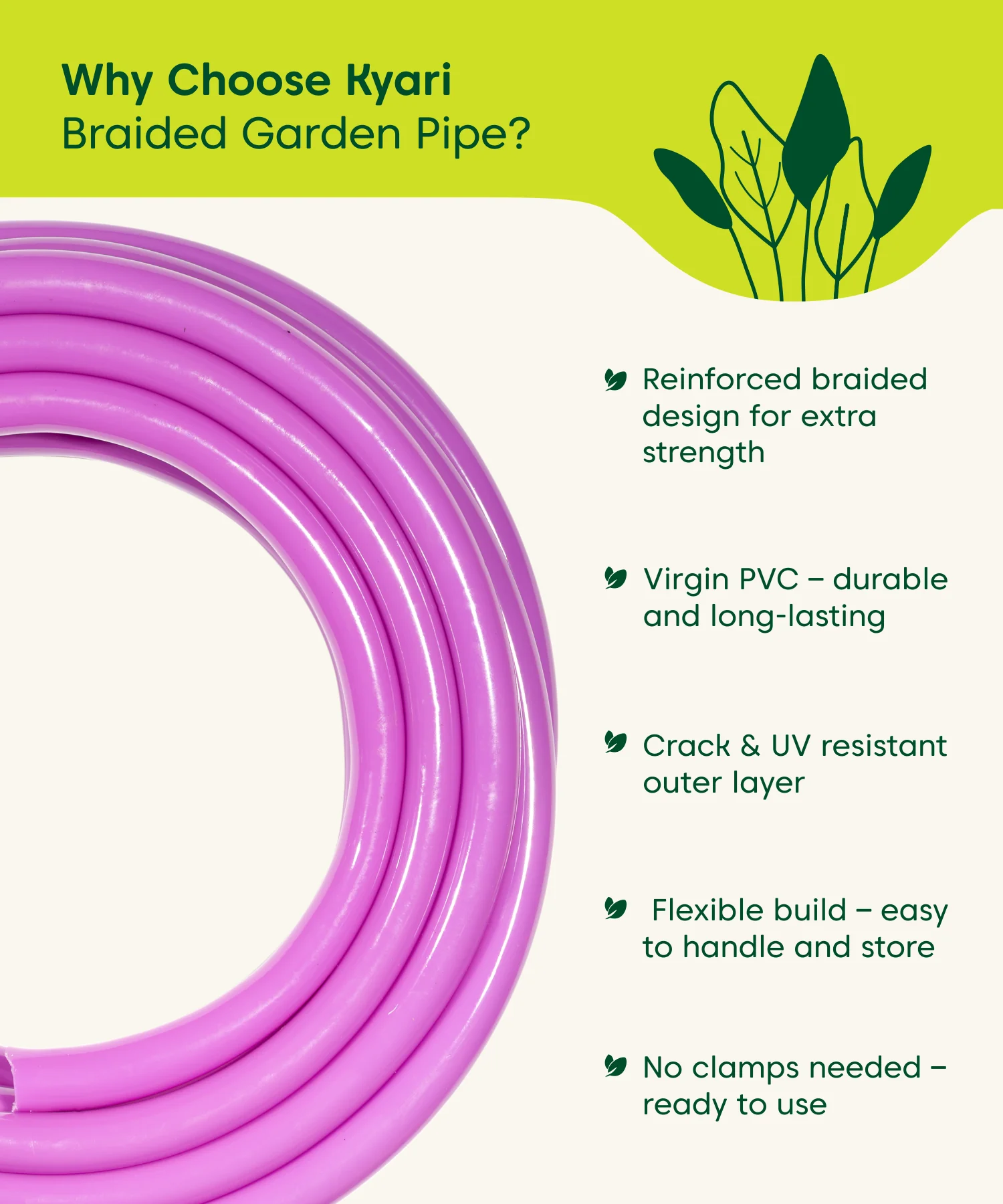 Why Choose Kyari
Braided Garden Pipe?

Reinforced braided design for extra strength

Virgin PVC – durable and long-lasting

Crack & UV resistant outer layer

Flexible build – easy to handle and store

No clamps needed – ready to use